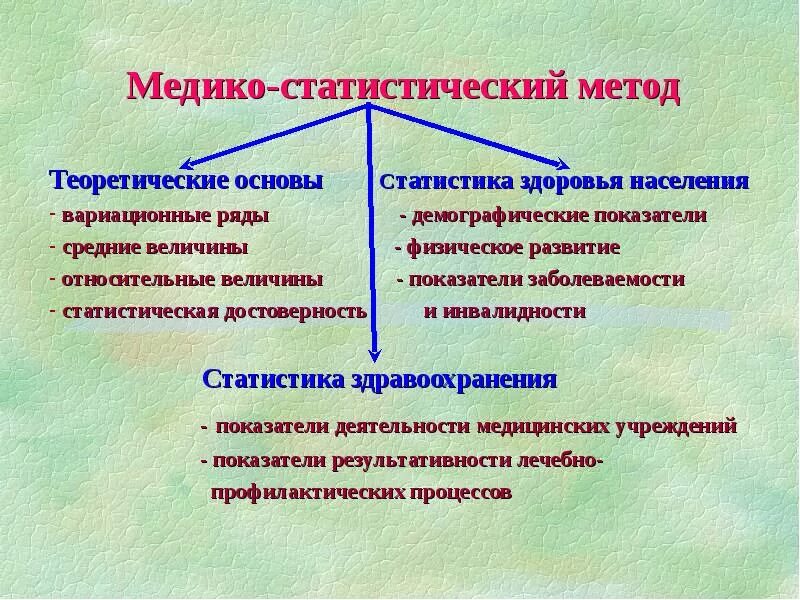 Медико-статистический метод

Теоретические основы
- вариационные ряды
- средние величины
- относительные величины
- статистическая достоверность

Статистика здоровья населения
- демографические показатели
- физическое развитие
- показатели заболеваемости и инвалидности

Статистика здравоохранения
- показатели деятельности медицинских учреждений
- показатели результативности лечебно-профилактических процессов